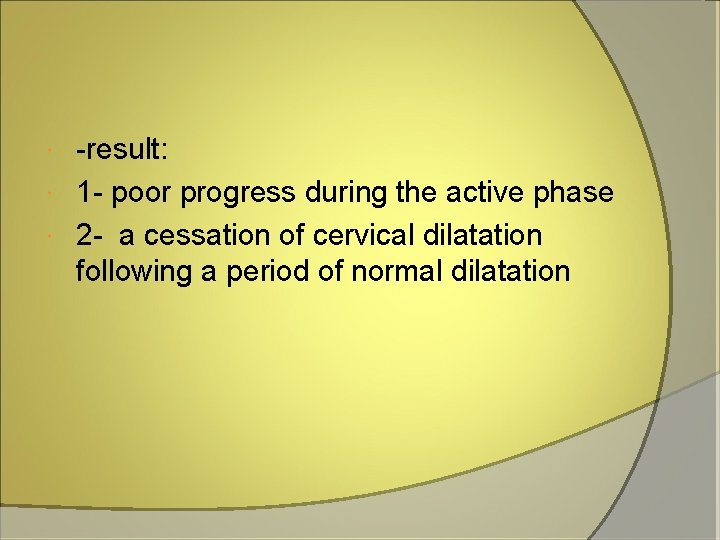 -result:

1- poor progress during the active phase

2- a cessation of cervical dilatation following a period of normal dilatation